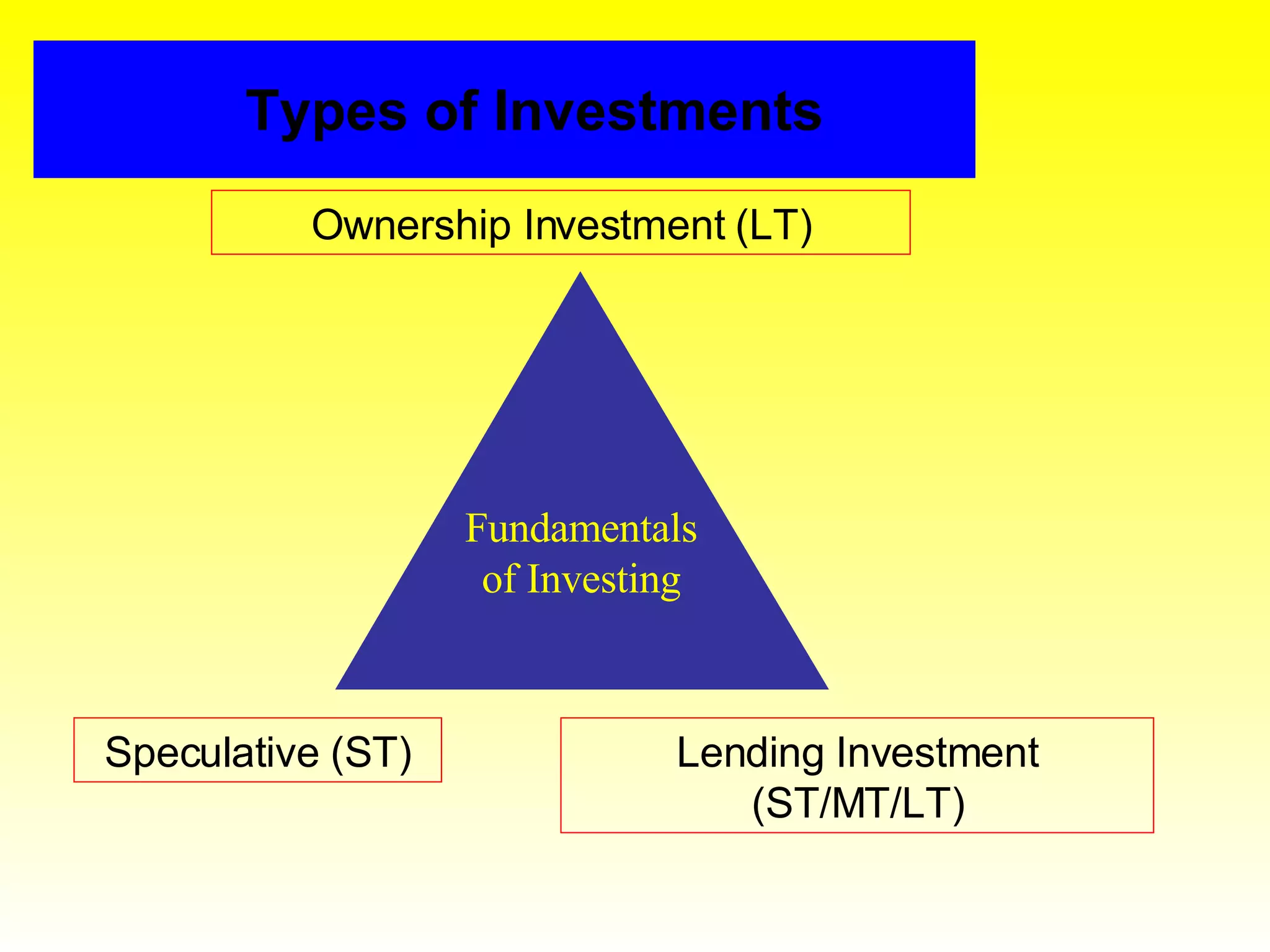 Types of Investments

Ownership Investment (LT)

Fundamentals of Investing

Speculative (ST)

Lending Investment (ST/MT/LT)